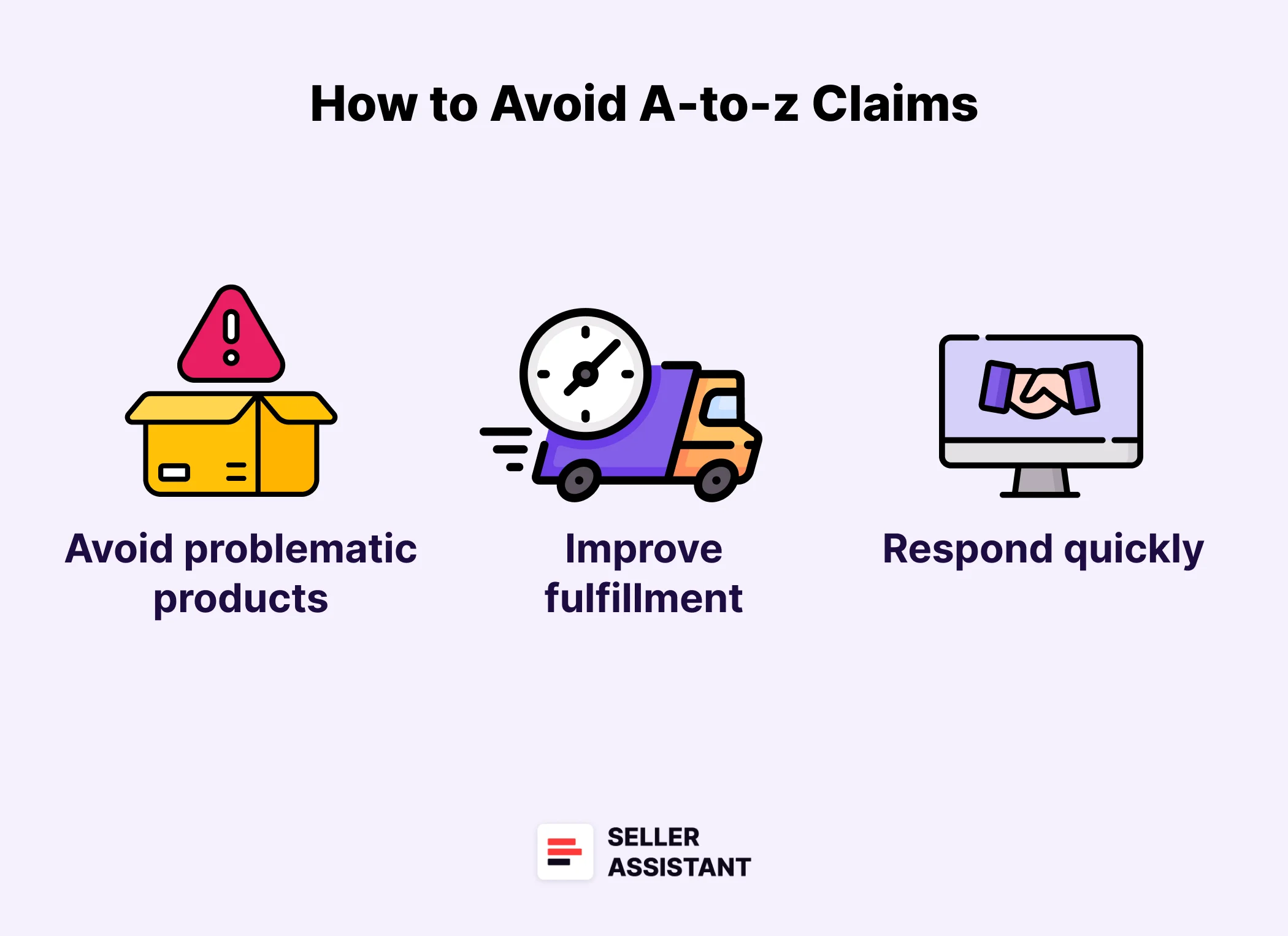 How to Avoid A-to-z Claims

Avoid problematic products

Improve fulfillment

Respond quickly

SELLER ASSISTANT